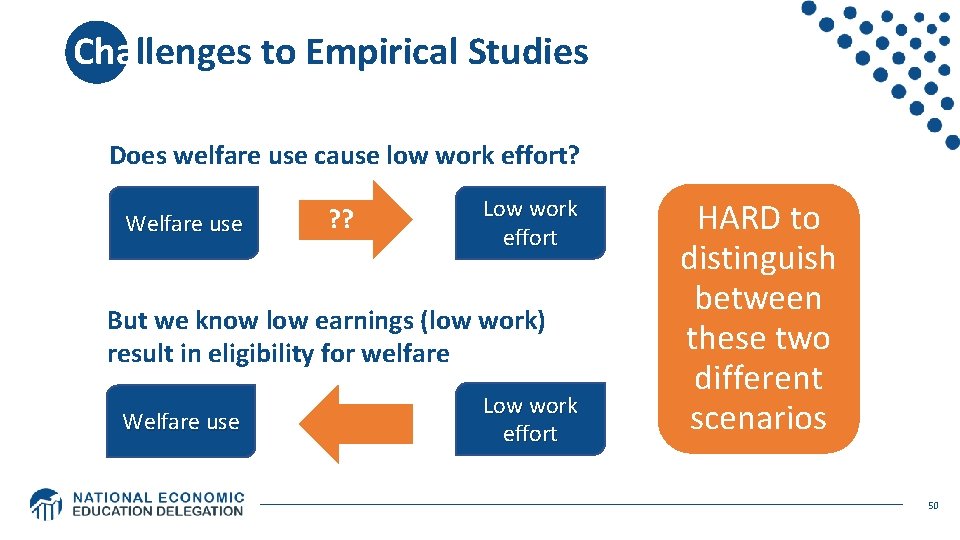 Challenges to Empirical Studies

Does welfare use cause low work effort?

Welfare use

??

Low work effort

But we know low earnings (low work) result in eligibility for welfare

Welfare use

Low work effort

HARD to distinguish between these two different scenarios

NATIONAL ECONOMIC EDUCATION DELEGATION

50